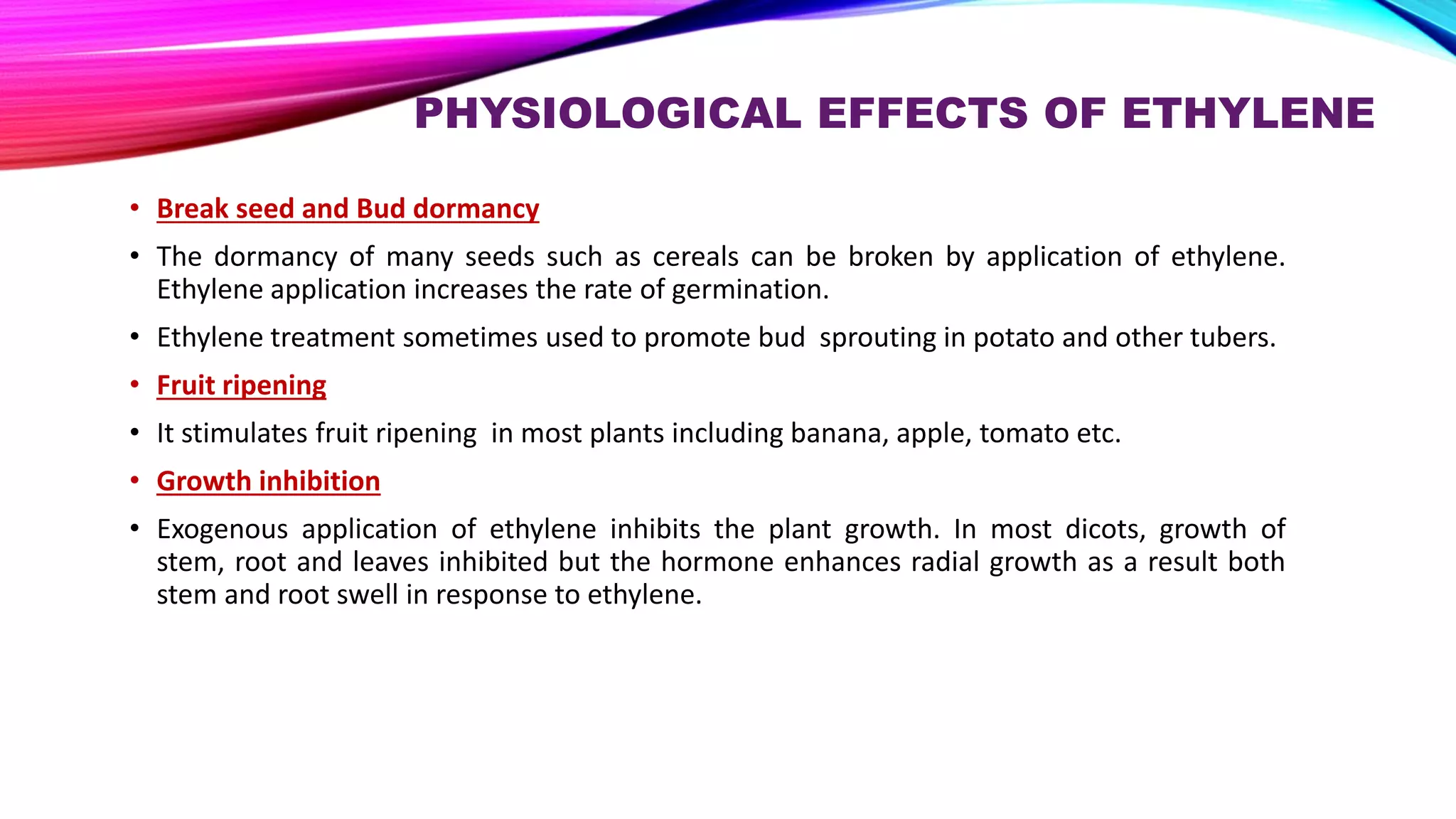 PHYSIOLOGICAL EFFECTS OF ETHYLENE

• Break seed and Bud dormancy

• The dormancy of many seeds such as cereals can be broken by application of ethylene. Ethylene application increases the rate of germination.

• Ethylene treatment sometimes used to promote bud sprouting in potato and other tubers.

• Fruit ripening

• It stimulates fruit ripening in most plants including banana, apple, tomato etc.

• Growth inhibition

• Exogenous application of ethylene inhibits the plant growth. In most dicots, growth of stem, root and leaves inhibited but the hormone enhances radial growth as a result both stem and root swell in response to ethylene.